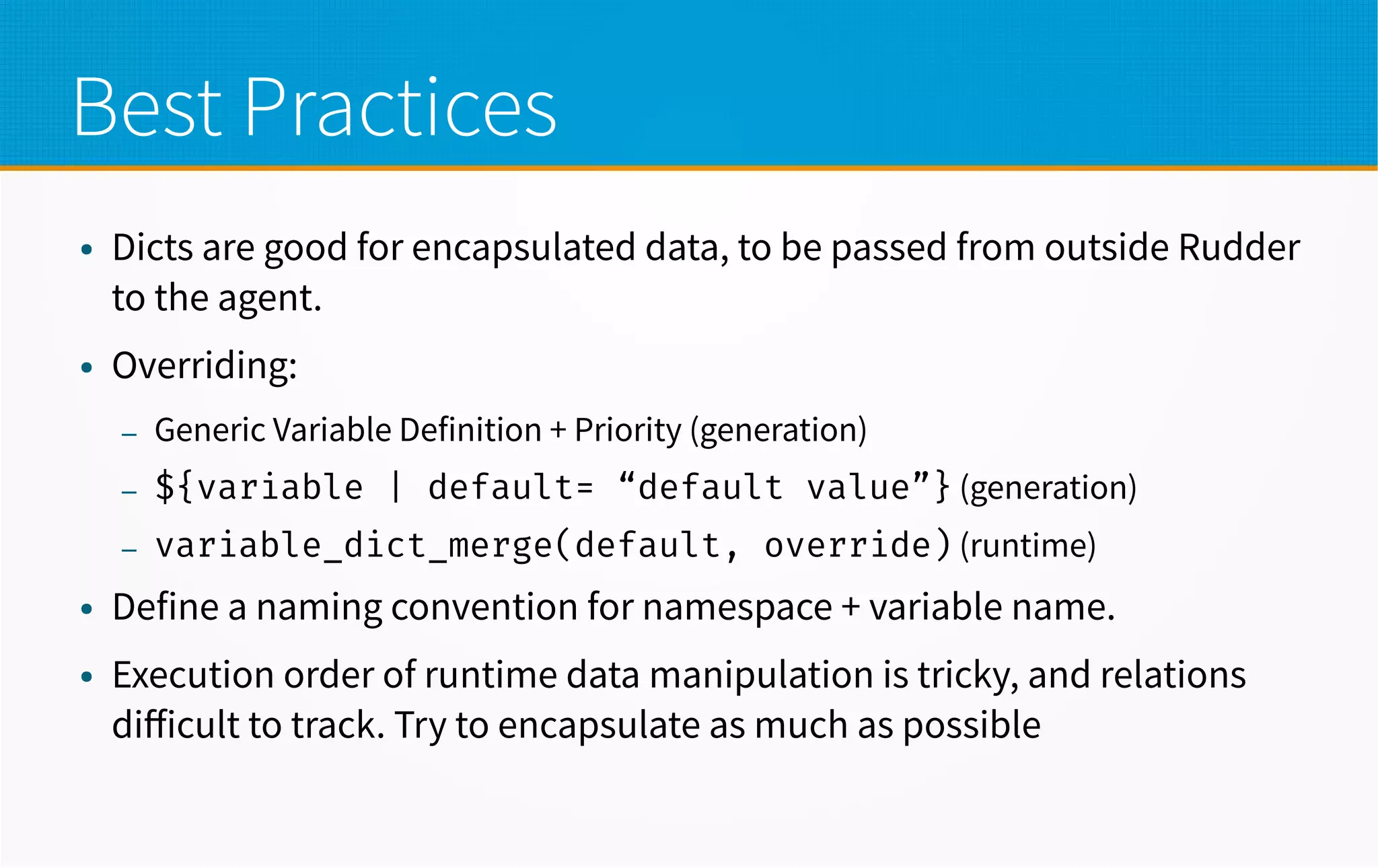 Best Practices

• Dicts are good for encapsulated data, to be passed from outside Rudder to the agent.

• Overriding:

– Generic Variable Definition + Priority (generation)

– ${variable | default= “default value”} (generation)

– variable_dict_merge(default, override) (runtime)

• Define a naming convention for namespace + variable name.

• Execution order of runtime data manipulation is tricky, and relations difficult to track. Try to encapsulate as much as possible